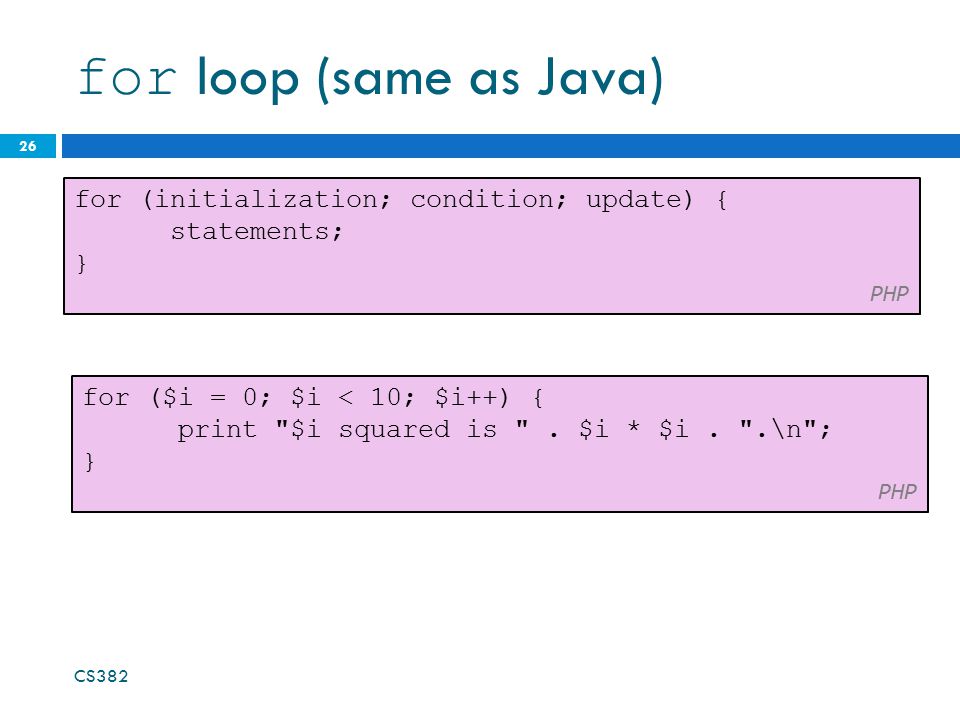 for loop (same as Java)

26

for (initialization; condition; update) {
      statements;
}

PHP

for ($i = 0; $i < 10; $i++) {
      print "$i squared is " . $i * $i . ".\n";
}

PHP

CS382